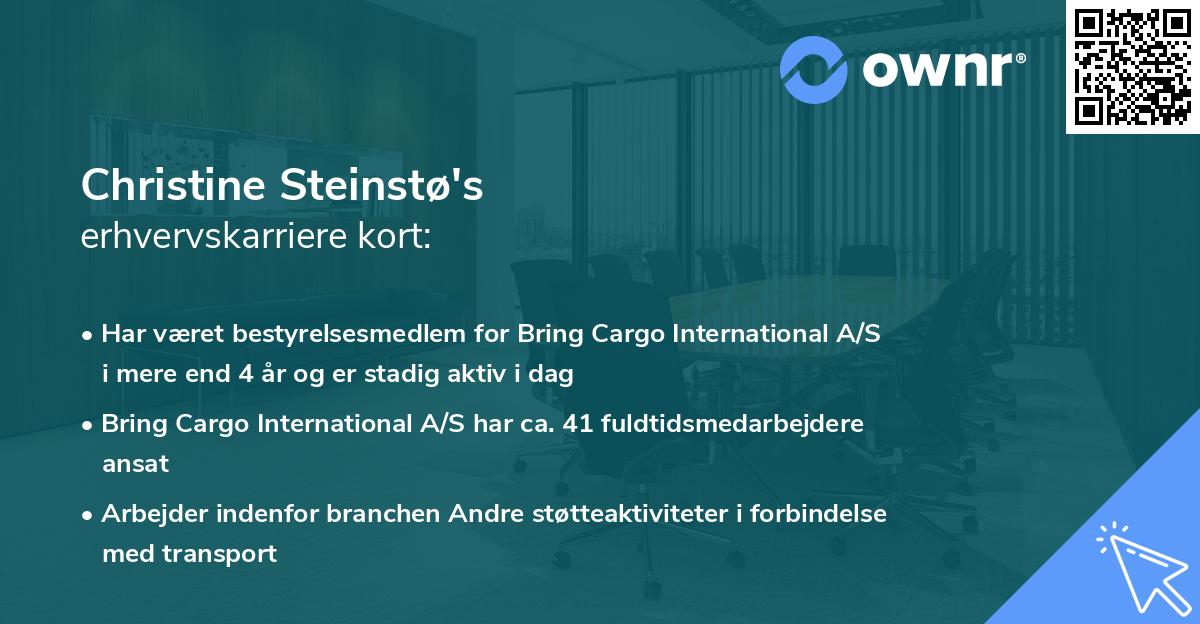 ownr®

Christine Steinstø's
erhvervskarriere kort:

• Har været bestyrelsesmedlem for Bring Cargo International A/S i mere end 4 år og er stadig aktiv i dag
• Bring Cargo International A/S har ca. 41 fuldtidsmedarbejdere ansat
• Arbejder indenfor branchen Andre støtteaktiviteter i forbindelse med transport